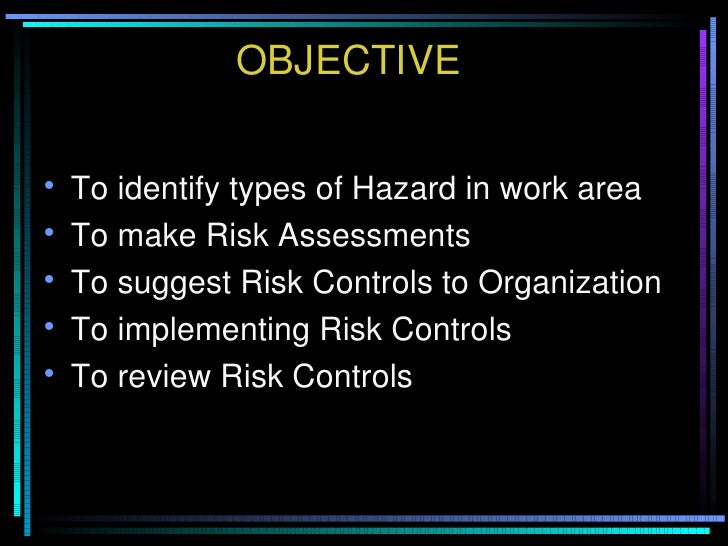 OBJECTIVE

• To identify types of Hazard in work area
• To make Risk Assessments
• To suggest Risk Controls to Organization
• To implementing Risk Controls
• To review Risk Controls